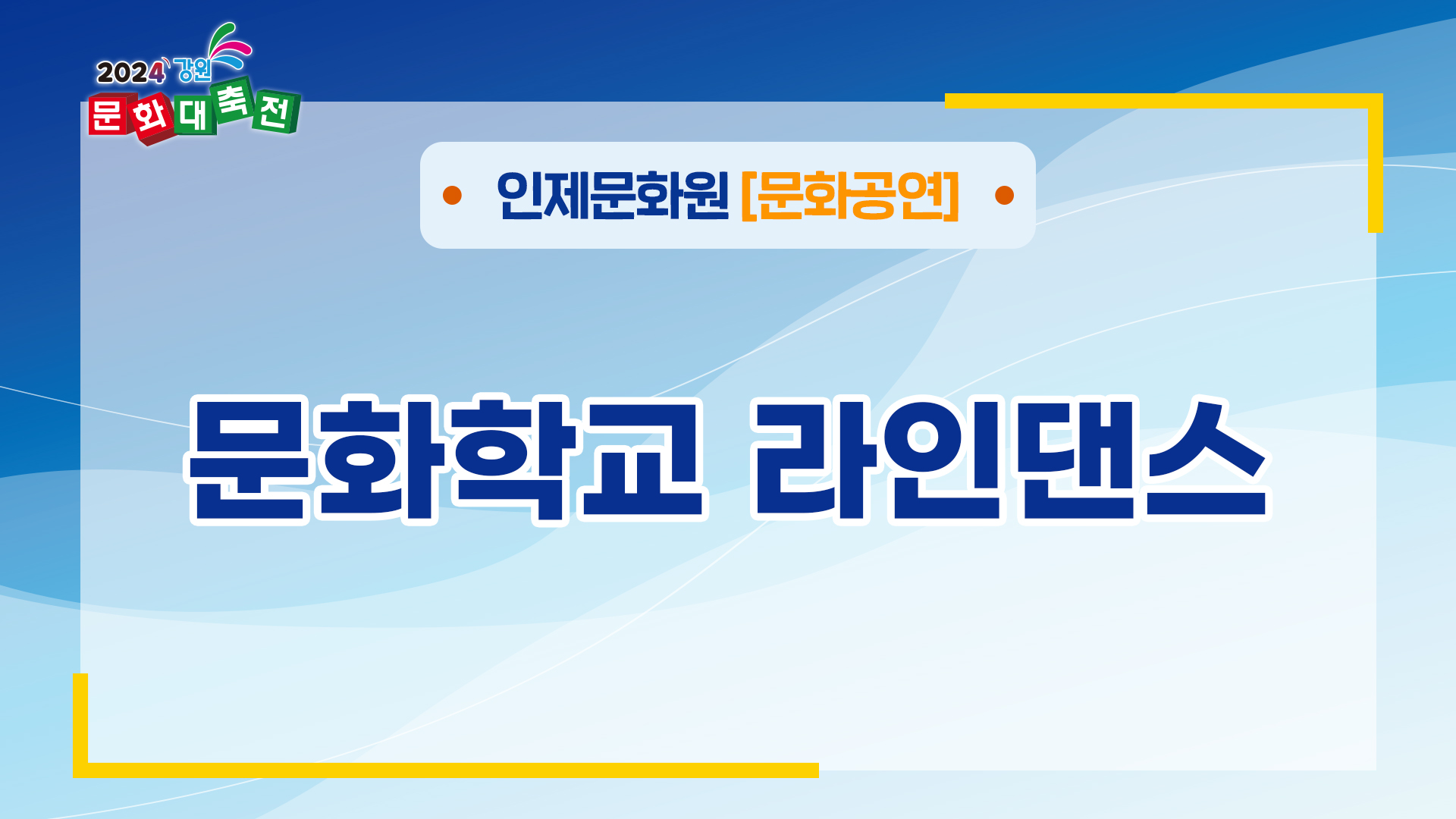 2024 강원 문화대축전

인제문화원 [문화공연]

문화학교 라인댄스